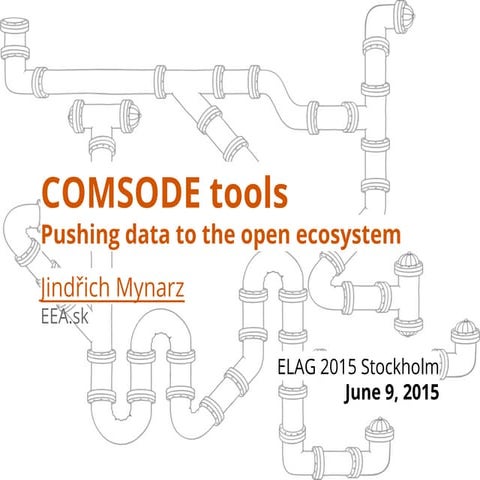 COMSODE tools
Pushing data to the open ecosystem

Jindřich Mynarz
EEA.sk

ELAG 2015 Stockholm
June 9, 2015